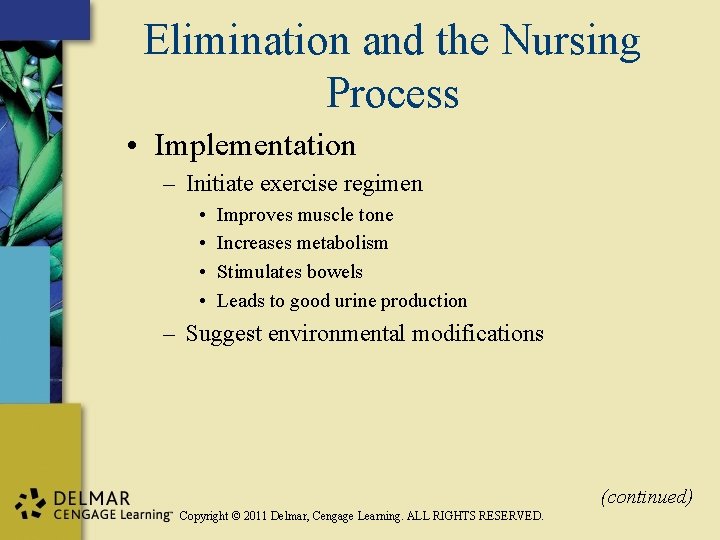 Elimination and the Nursing Process

• Implementation

– Initiate exercise regimen

• Improves muscle tone

• Increases metabolism

• Stimulates bowels

• Leads to good urine production

– Suggest environmental modifications

(continued)

DELMAR CENGAGE Learning™ Copyright © 2011 Delmar, Cengage Learning. ALL RIGHTS RESERVED.